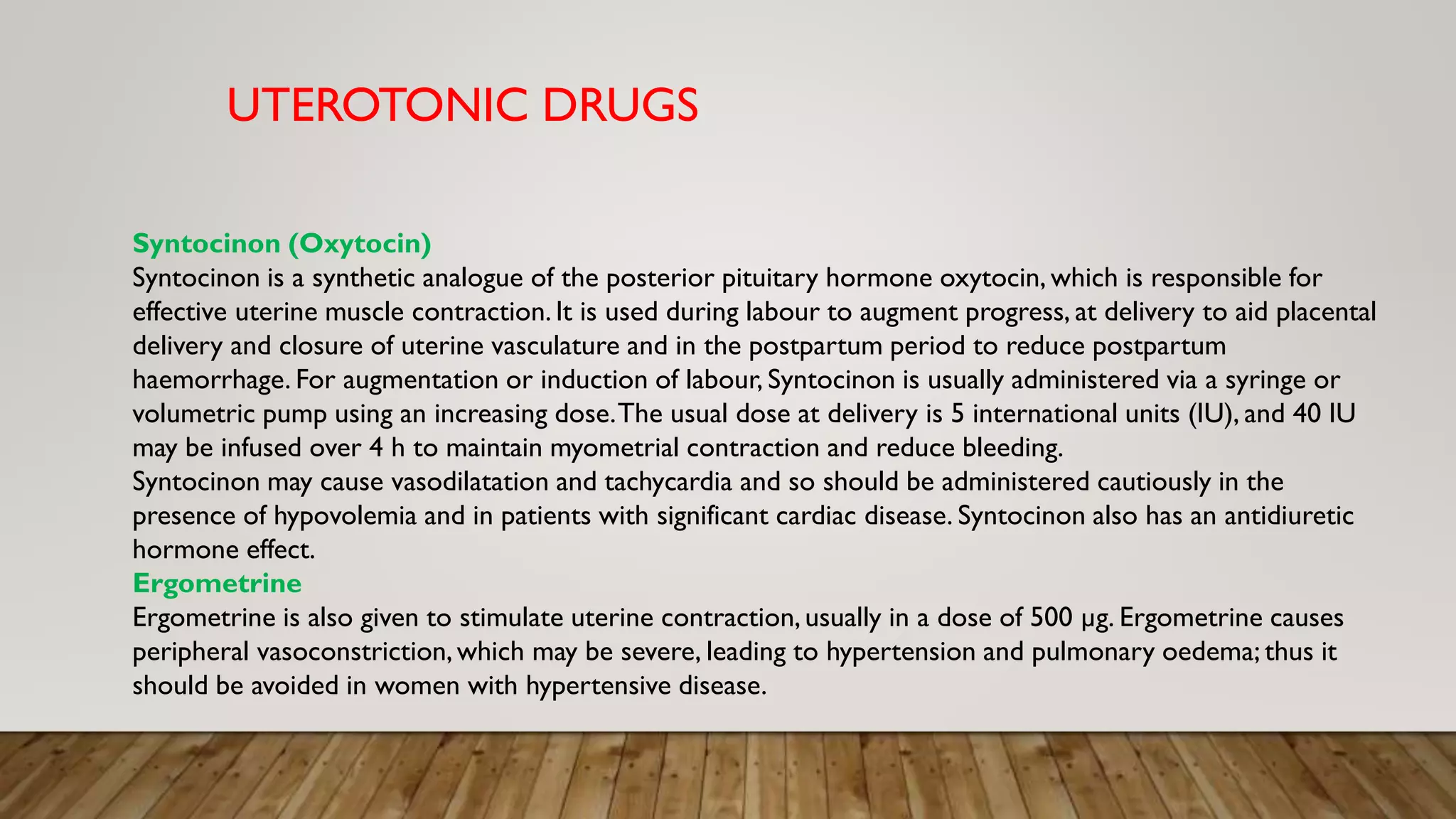 UTEROTONIC DRUGS

Syntocinon (Oxytocin)
Syntocinon is a synthetic analogue of the posterior pituitary hormone oxytocin, which is responsible for effective uterine muscle contraction. It is used during labour to augment progress, at delivery to aid placental delivery and closure of uterine vasculature and in the postpartum period to reduce postpartum haemorrhage. For augmentation or induction of labour, Syntocinon is usually administered via a syringe or volumetric pump using an increasing dose. The usual dose at delivery is 5 international units (IU), and 40 IU may be infused over 4 h to maintain myometrial contraction and reduce bleeding.
Syntocinon may cause vasodilatation and tachycardia and so should be administered cautiously in the presence of hypovolemia and in patients with significant cardiac disease. Syntocinon also has an antidiuretic hormone effect.
Ergometrine
Ergometrine is also given to stimulate uterine contraction, usually in a dose of 500 μg. Ergometrine causes peripheral vasoconstriction, which may be severe, leading to hypertension and pulmonary oedema; thus it should be avoided in women with hypertensive disease.